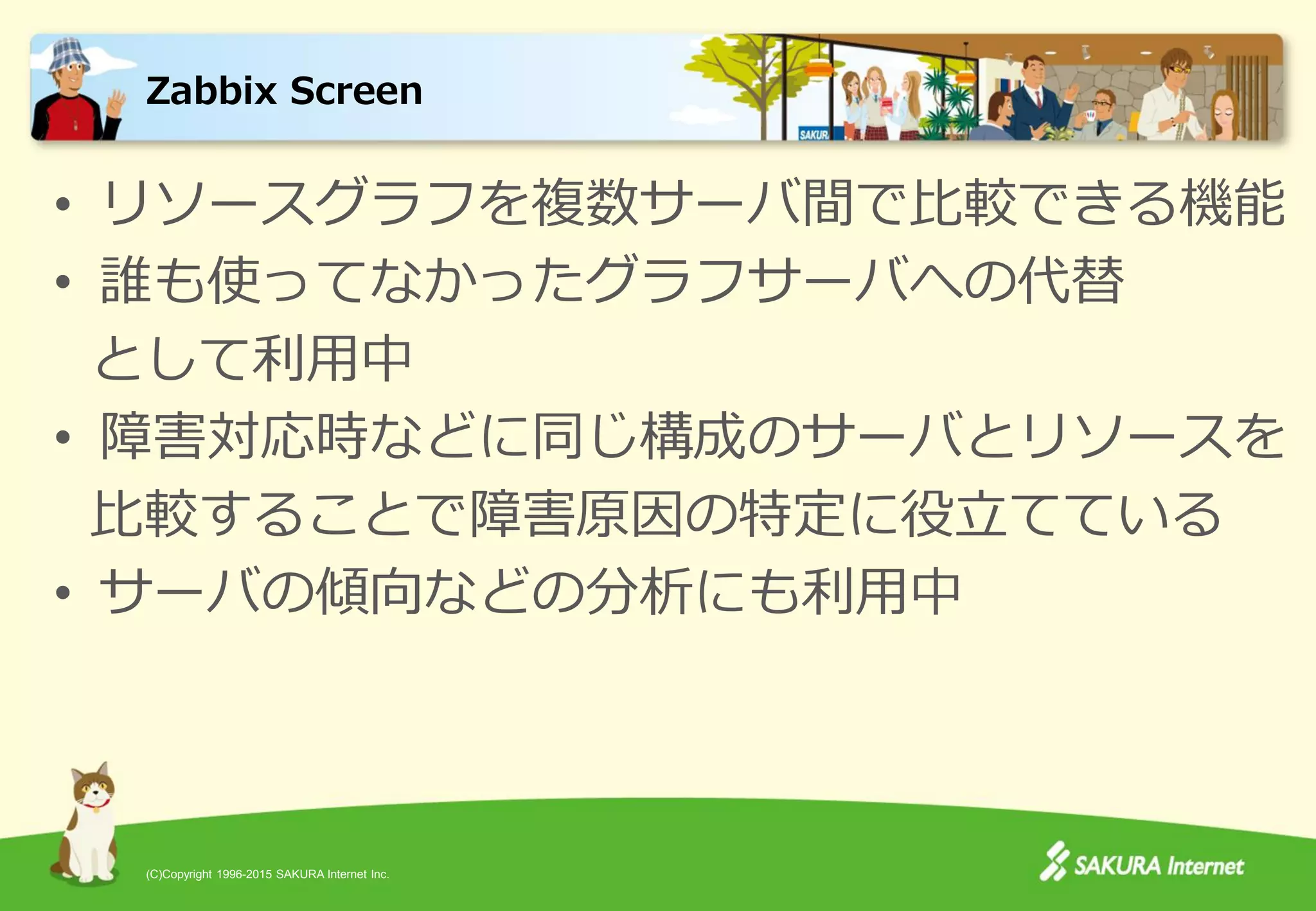 Zabbix Screen

SAKURA

• リソースグラフを複数サーバ間で比較できる機能
• 誰も使ってなかったグラフサーバへの代替として利用中
• 障害対応時などに同じ構成のサーバとリソースを比較することで障害原因の特定に役立てている
• サーバの傾向などの分析にも利用中

(C)Copyright 1996-2015 SAKURA Internet Inc.

SAKURA Internet